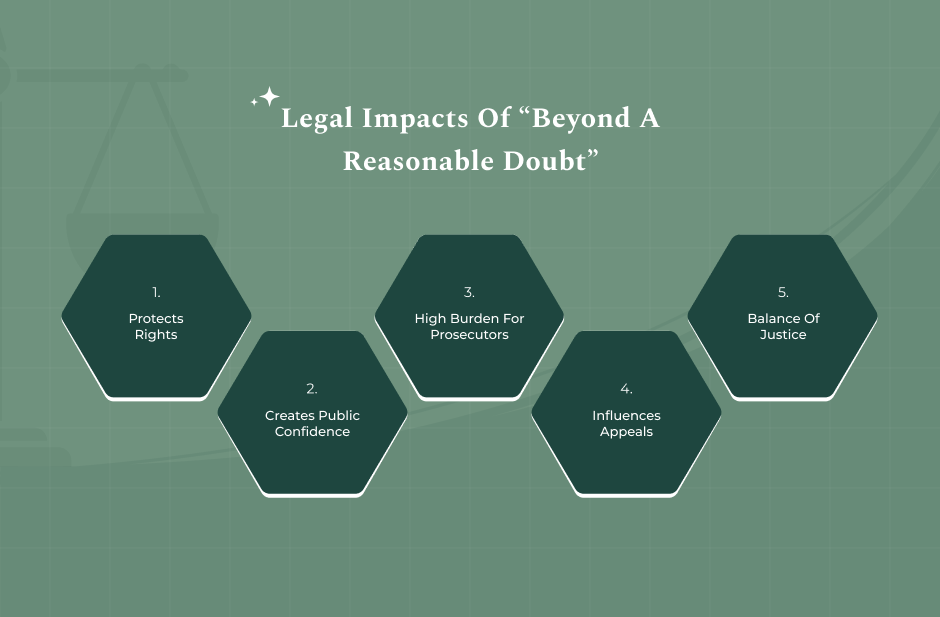 Legal Impacts Of “Beyond A Reasonable Doubt”

1.
Protects Rights

2.
Creates Public Confidence

3.
High Burden For Prosecutors

4.
Influences Appeals

5.
Balance Of Justice